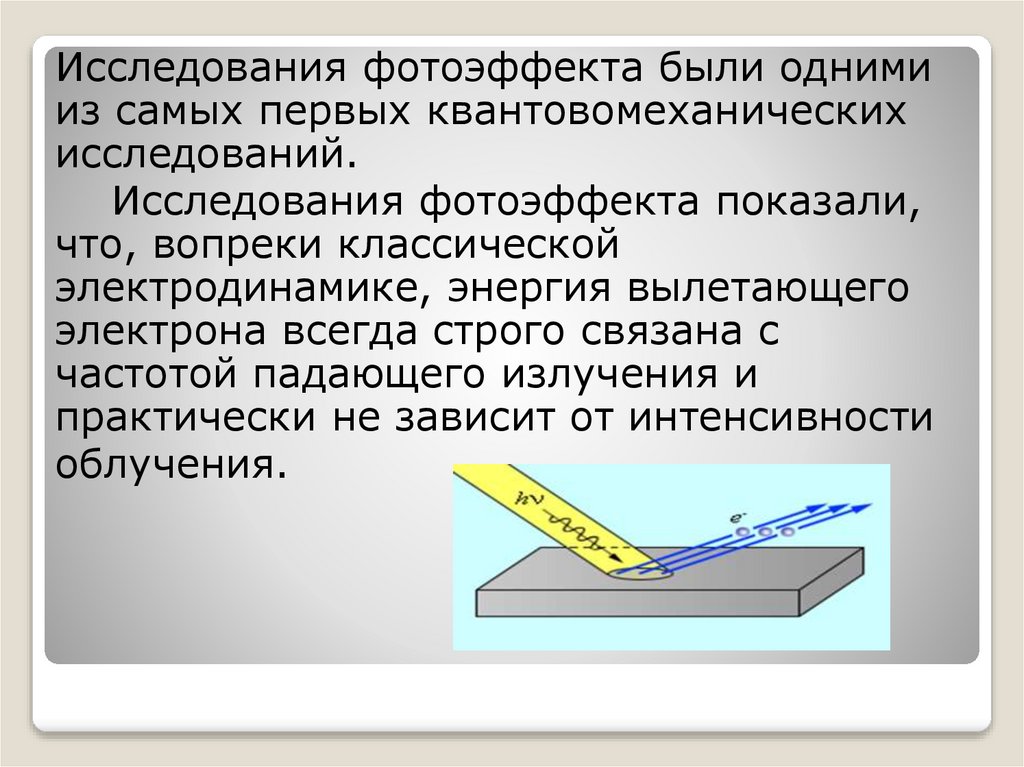 Исследования фотоэффекта были одними из самых первых квантовомеханических исследований.

Исследования фотоэффекта показали, что, вопреки классической электродинамике, энергия вылетающего электрона всегда строго связана с частотой падающего излучения и практически не зависит от интенсивности облучения.

$h\nu$

$e^-$